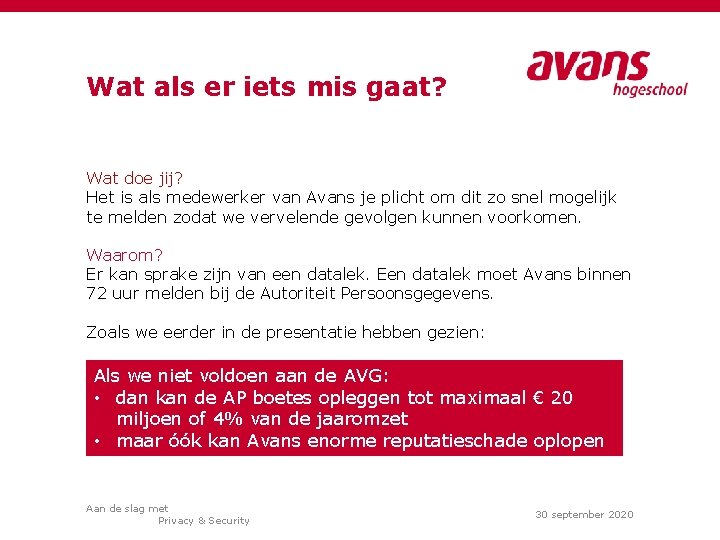 Wat als er iets mis gaat?

avans
hogeschool

Wat doe jij?
Het is als medewerker van Avans je plicht om dit zo snel mogelijk te melden zodat we vervelende gevolgen kunnen voorkomen.

Waarom?
Er kan sprake zijn van een datalek. Een datalek moet Avans binnen 72 uur melden bij de Autoriteit Persoonsgegevens.

Zoals we eerder in de presentatie hebben gezien:

Als we niet voldoen aan de AVG:
• dan kan de AP boetes opleggen tot maximaal € 20 miljoen of 4% van de jaaromzet
• maar óók kan Avans enorme reputatieschade oplopen

Aan de slag met
Privacy & Security

30 september 2020